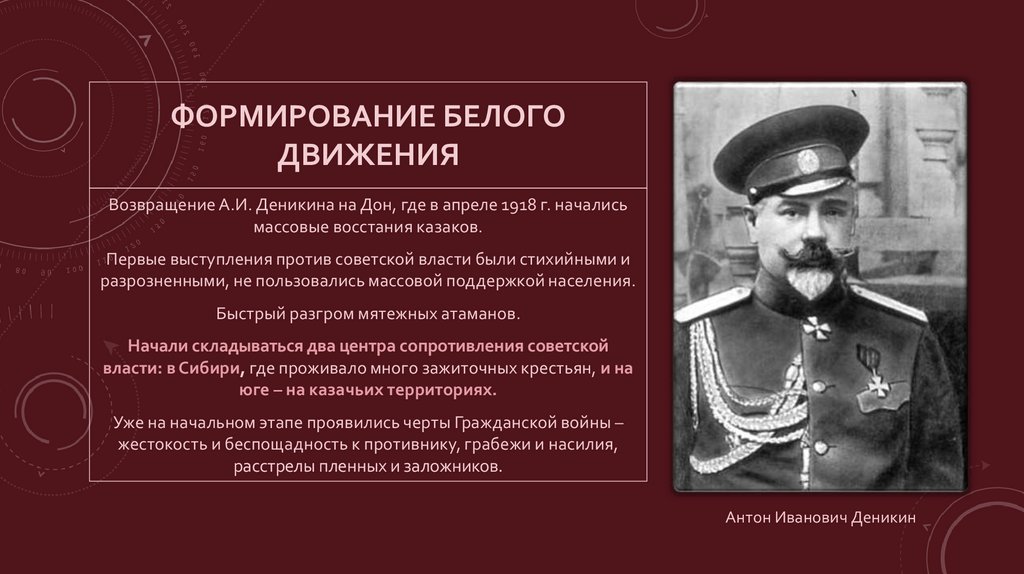 ФОРМИРОВАНИЕ БЕЛОГО ДВИЖЕНИЯ

Возвращение А.И. Деникина на Дон, где в апреле 1918 г. начались массовые восстания казаков.

Первые выступления против советской власти были стихийными и разрозненными, не пользовались массовой поддержкой населения.

Быстрый разгром мятежных атаманов.

Начали складываться два центра сопротивления советской власти: в Сибири, где проживало много зажиточных крестьян, и на юге – на казачьих территориях.

Уже на начальном этапе проявились черты Гражданской войны – жестокость и беспощадность к противнику, грабежи и насилия, расстрелы пленных и заложников.

Антон Иванович Деникин